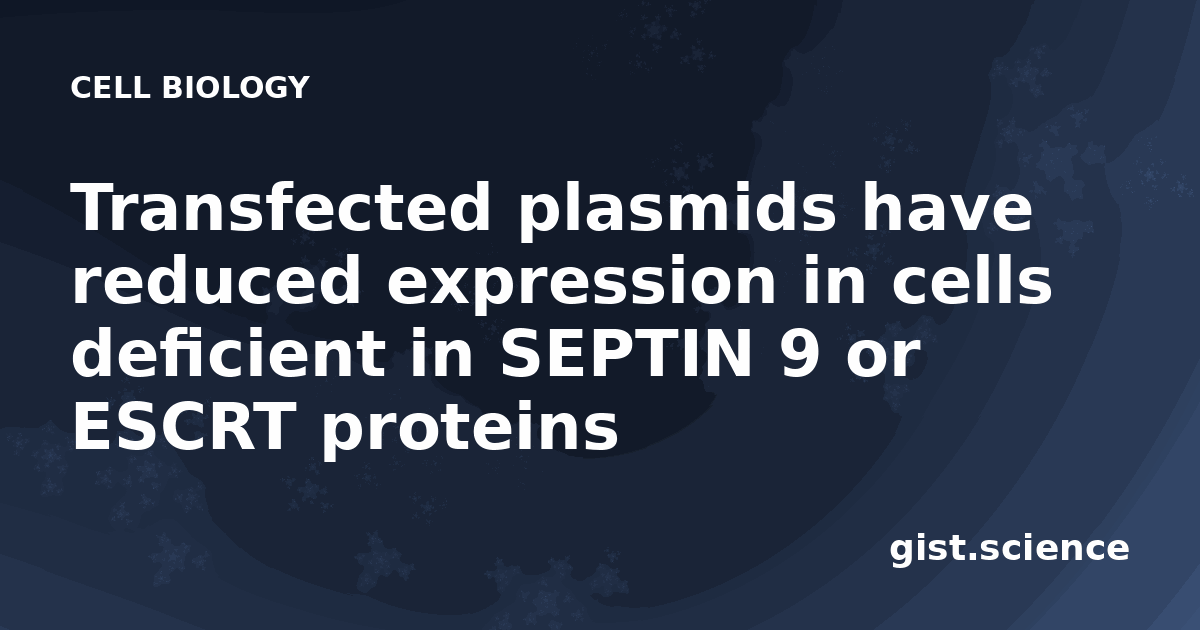 CELL BIOLOGY

Transfected plasmids have reduced expression in cells deficient in SEPTIN 9 or ESCRT proteins

gist.science